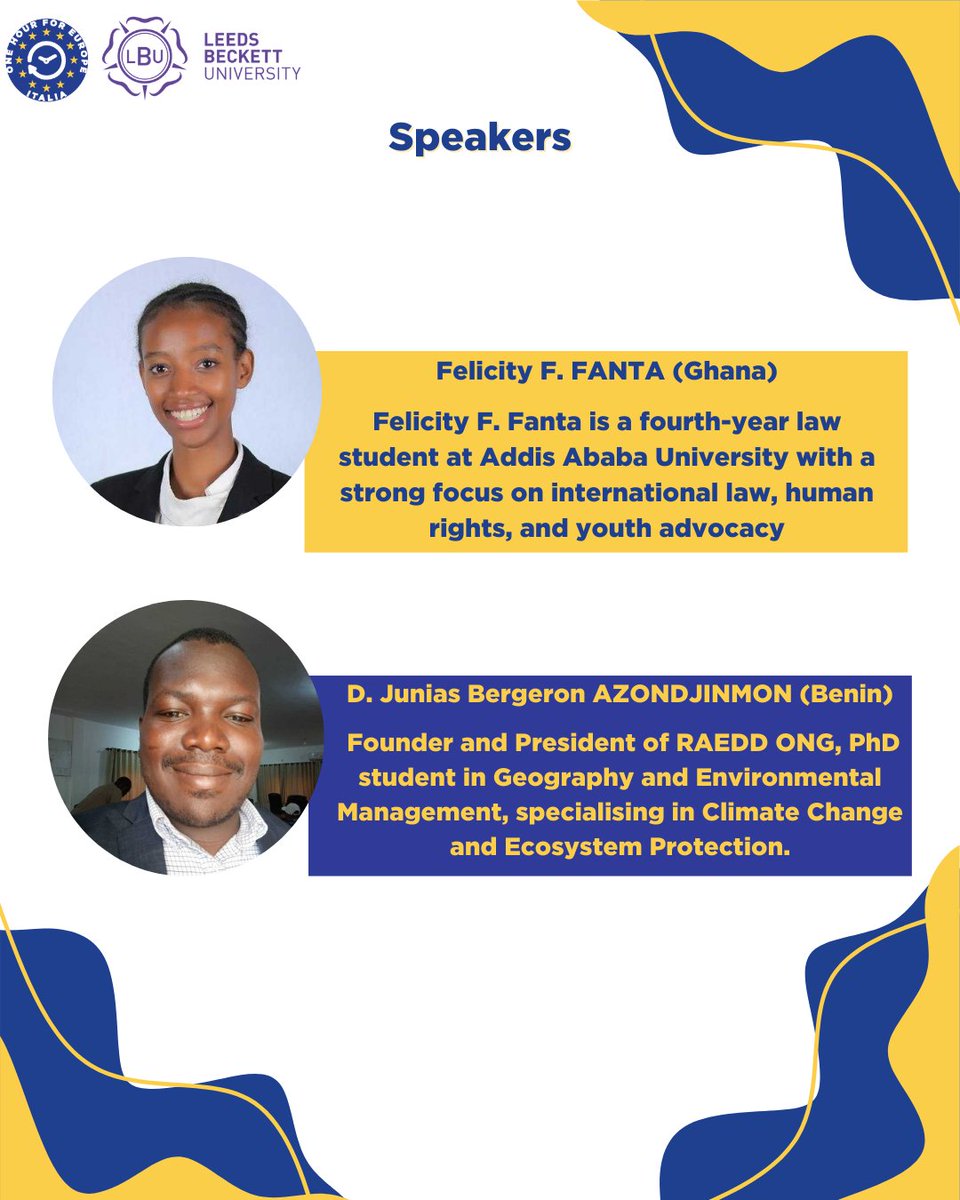 ONE HOUR FOR EUROPE ITALIA

LBU LEEDS BECKETT UNIVERSITY

Speakers

Felicity F. FANTA (Ghana)

Felicity F. Fanta is a fourth-year law student at Addis Ababa University with a strong focus on international law, human rights, and youth advocacy

D. Junias Bergeron AZONDJINMON (Benin)

Founder and President of RAEDD ONG, PhD student in Geography and Environmental Management, specialising in Climate Change and Ecosystem Protection.